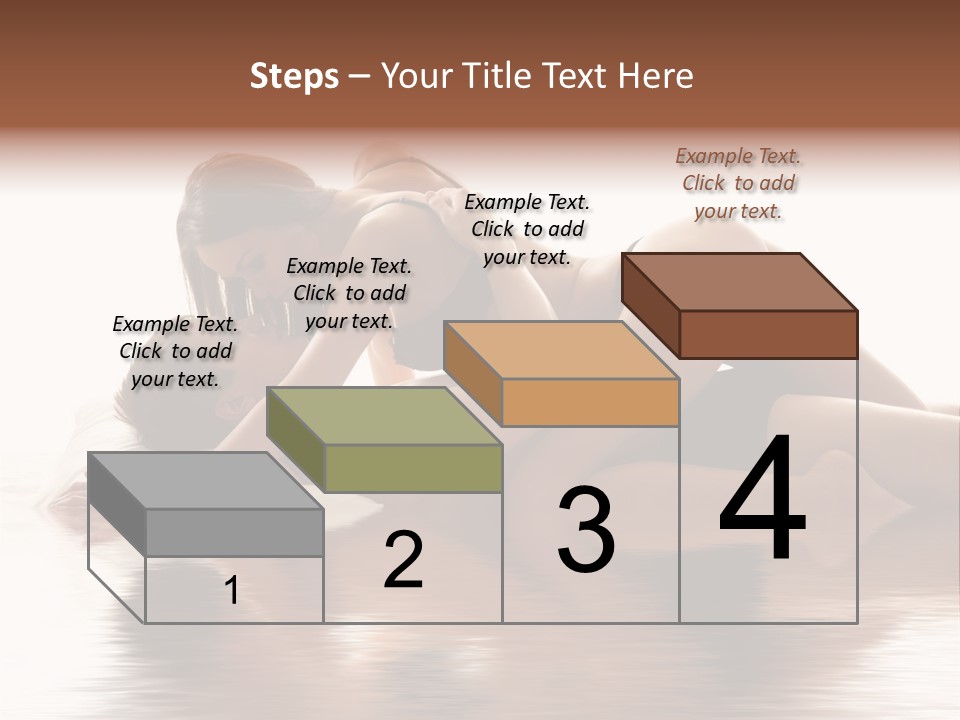 Steps – Your Title Text Here

Example Text. Click to add your text.

Example Text. Click to add your text.

Example Text. Click to add your text.

Example Text. Click to add your text.

1

2

3

4